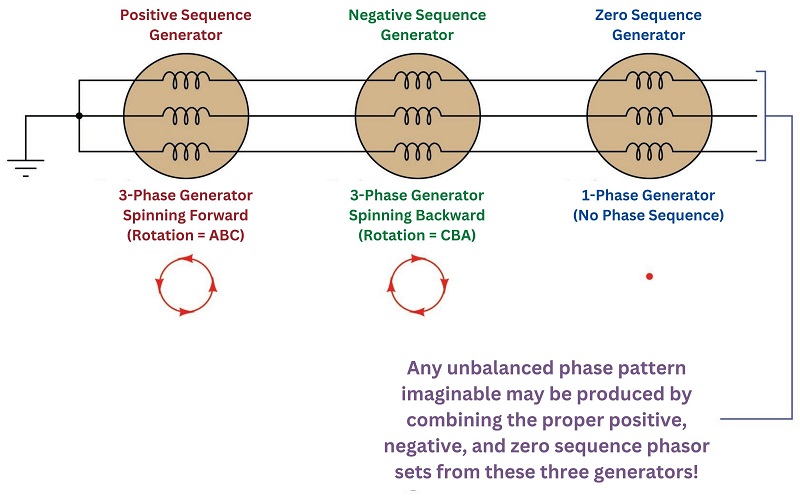 Positive Sequence Generator

Negative Sequence Generator

Zero Sequence Generator

3-Phase Generator Spinning Forward (Rotation = ABC)

3-Phase Generator Spinning Backward (Rotation = CBA)

1-Phase Generator (No Phase Sequence)

Any unbalanced phase pattern imaginable may be produced by combining the proper positive, negative, and zero sequence phasor sets from these three generators!